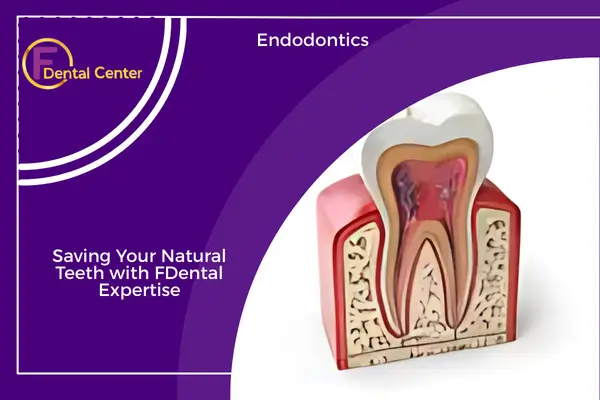 F Dental Center

Endodontics

Saving Your Natural Teeth with FDental Expertise